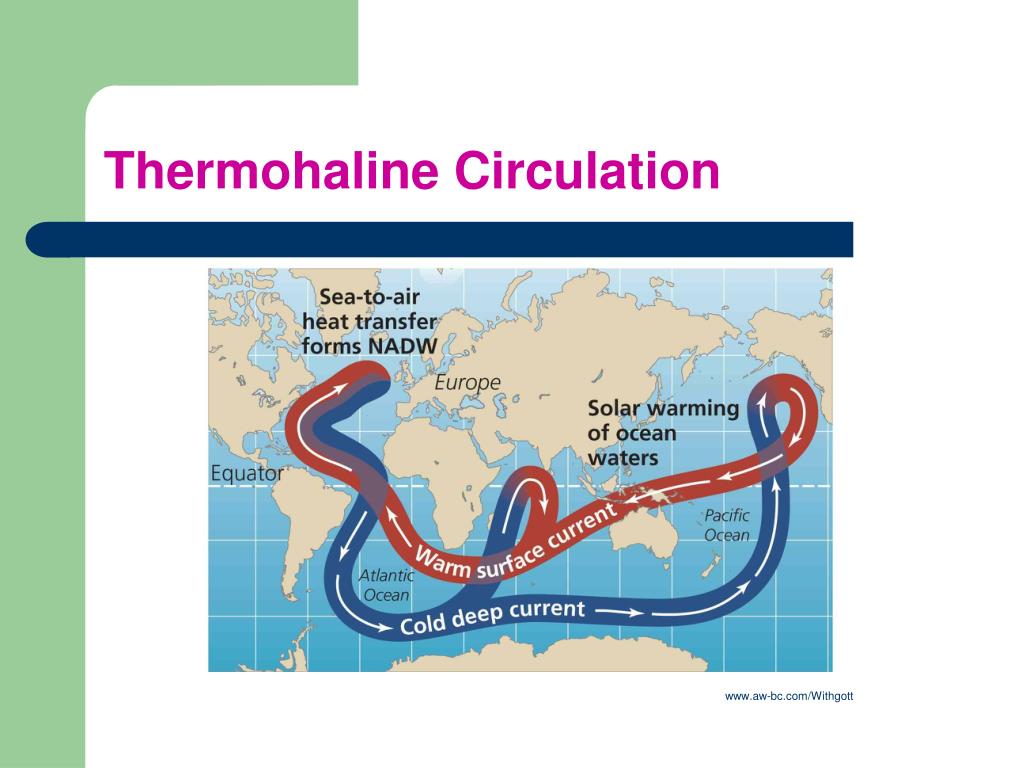 Thermohaline Circulation

Sea-to-air heat transfer forms NADW

Europe

Solar warming of ocean waters

Equator

Pacific Ocean

Warm surface current

Atlantic Ocean

Cold deep current

www.aw-bc.com/Withgott